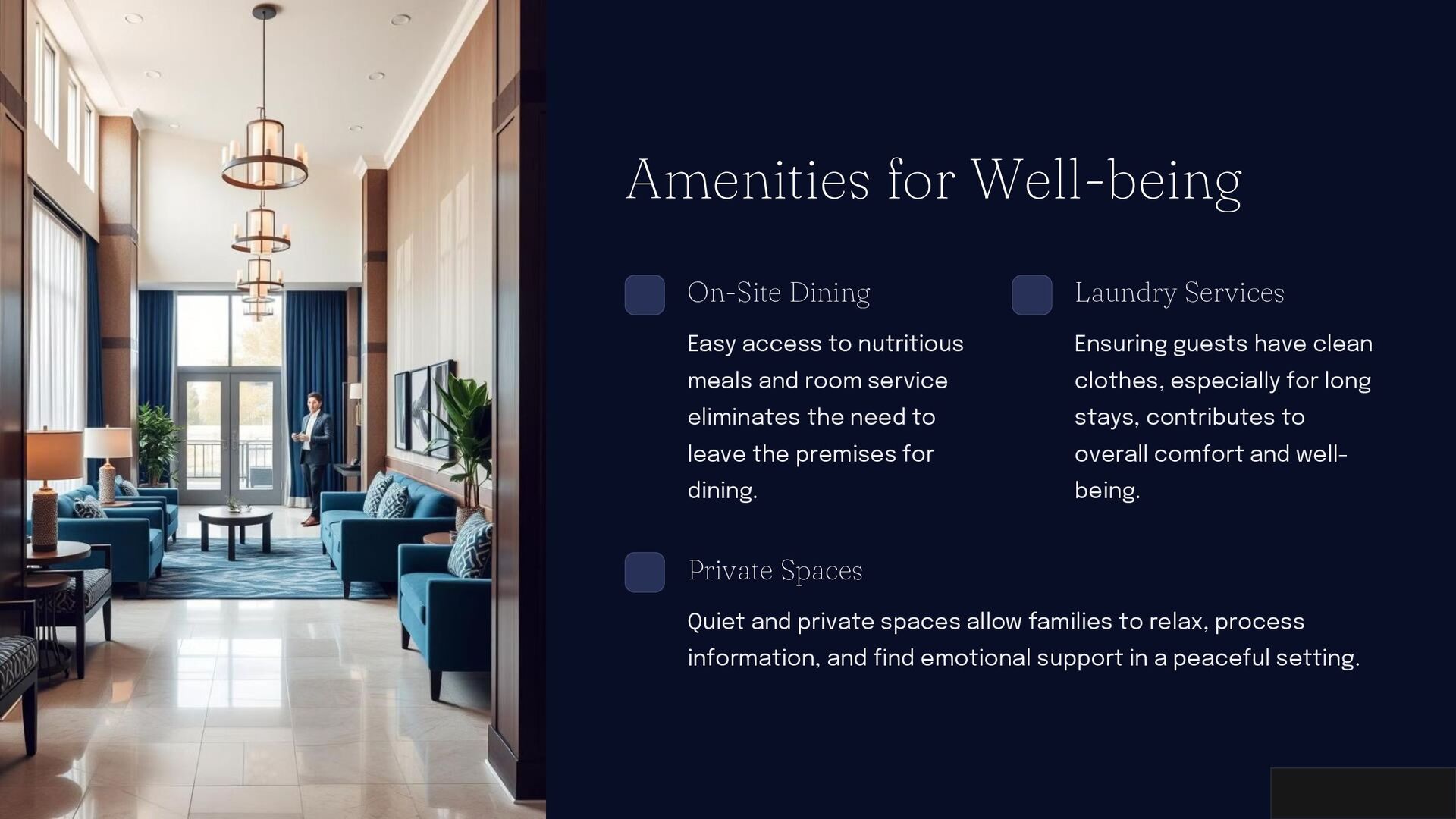 Amenities for Well-being

On-Site Dining

Easy access to nutritious meals and room service eliminates the need to leave the premises for dining.

Laundry Services

Ensuring guests have clean clothes, especially for long stays, contributes to overall comfort and well-being.

Private Spaces

Quiet and private spaces allow families to relax, process information, and find emotional support in a peaceful setting.